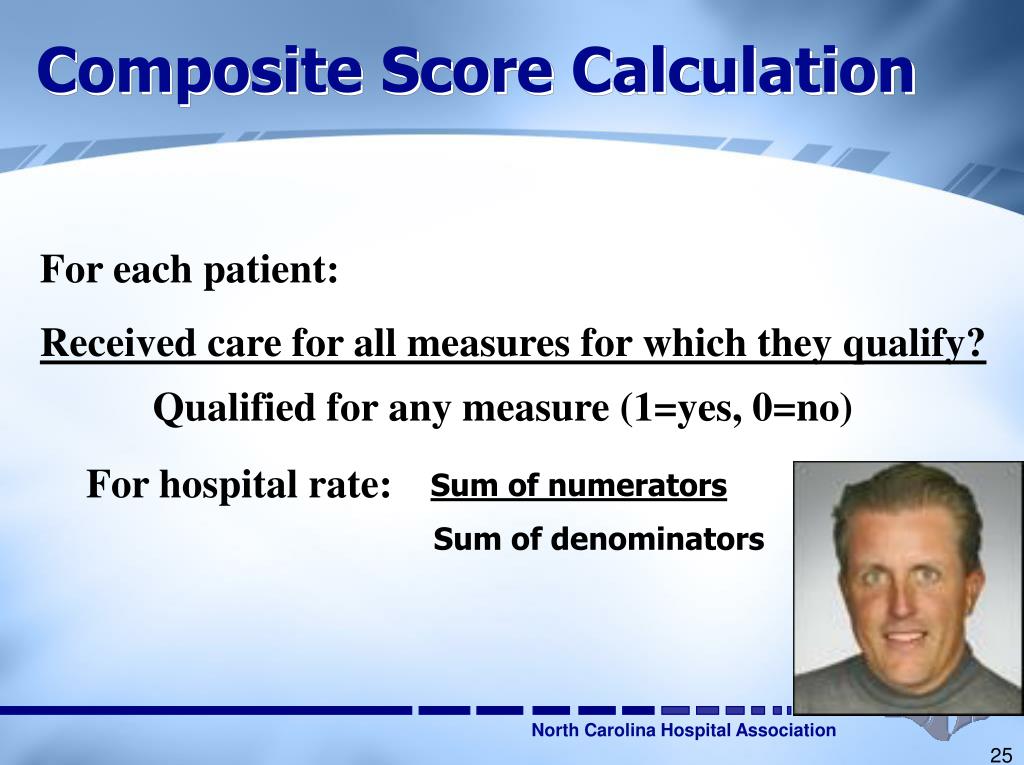 Composite Score Calculation

For each patient:

Received care for all measures for which they qualify?

Qualified for any measure (1=yes, 0=no)

For hospital rate: Sum of numerators
Sum of denominators

North Carolina Hospital Association

25